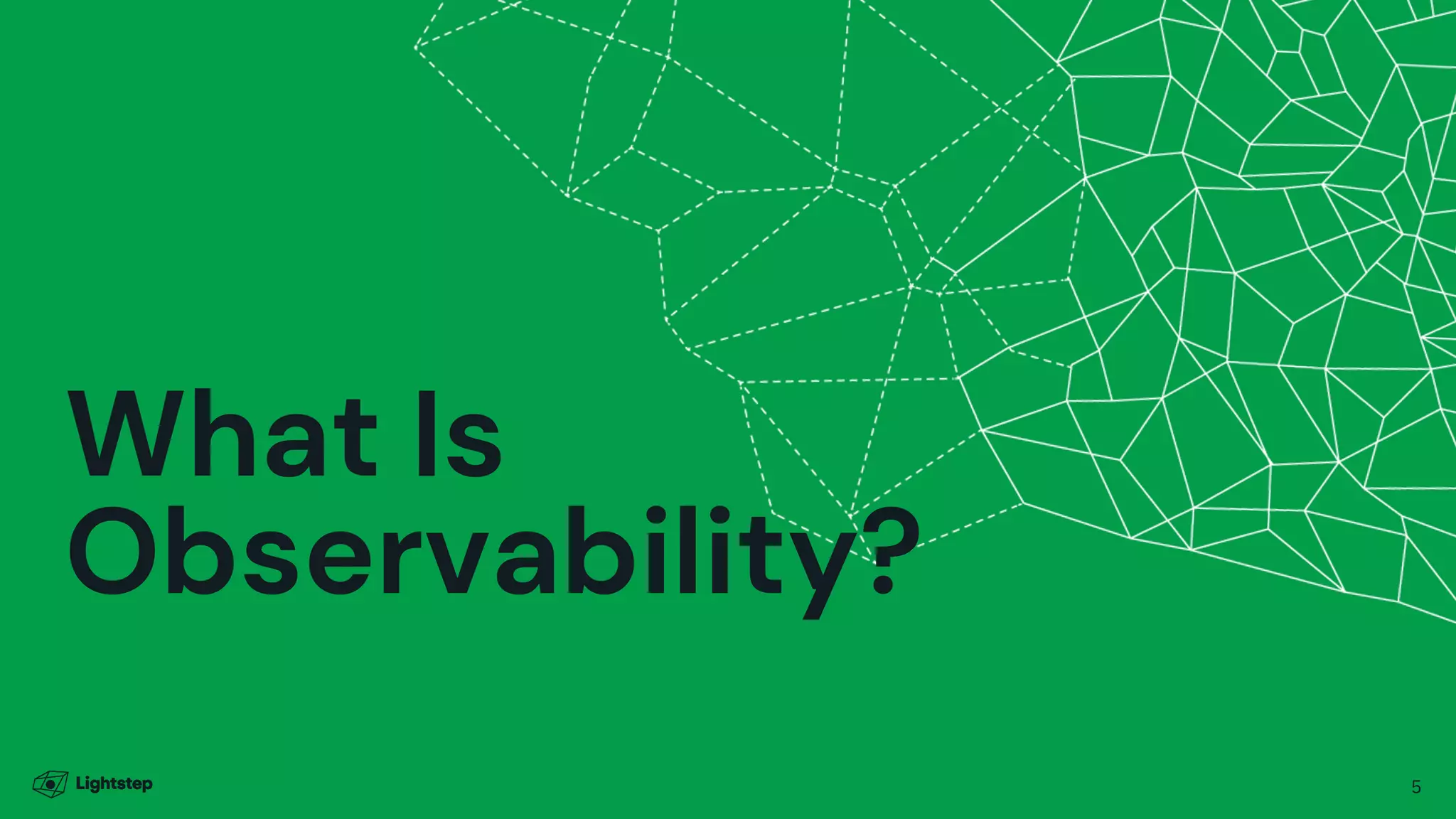 What Is Observability?

Lightstep

5